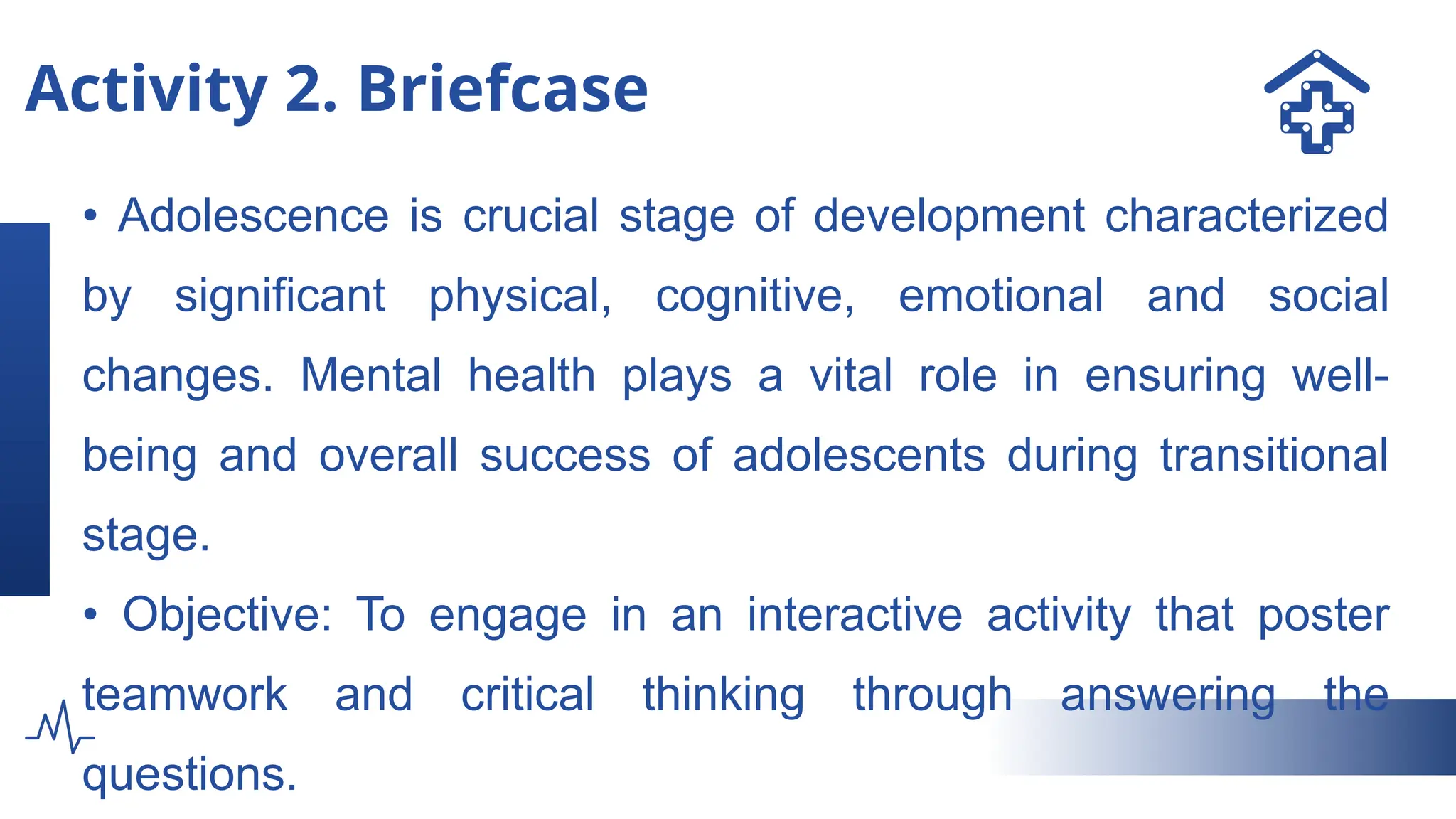 Activity 2. Briefcase

• Adolescence is crucial stage of development characterized by significant physical, cognitive, emotional and social changes. Mental health plays a vital role in ensuring well-being and overall success of adolescents during transitional stage.

• Objective: To engage in an interactive activity that poster teamwork and critical thinking through answering the questions.